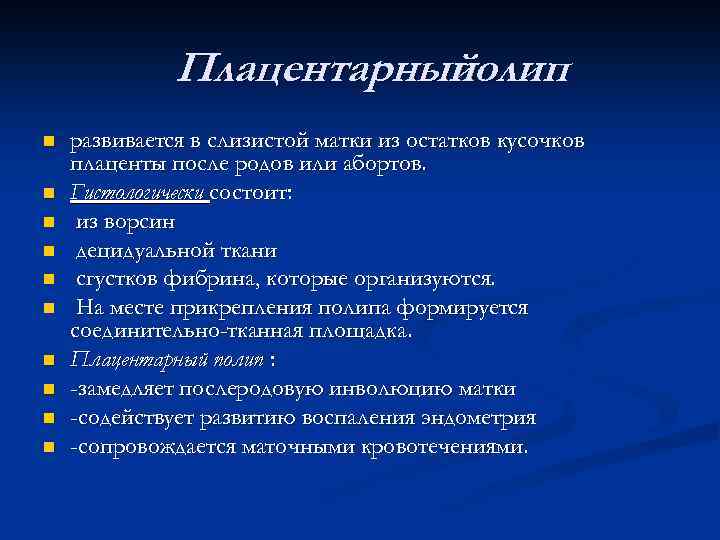 Плацентарныйолип

развивается в слизистой матки из остатков кусочков плаценты после родов или абортов.

Гистологически состоит:

из ворсин

децидуальной ткани

сгустков фибрина, которые организуются.

На месте прикрепления полипа формируется соединительно-тканная площадка.

Плацентарный полип :

-замедляет послеродовую инволюцию матки

-содействует развитию воспаления эндометрия

-сопровождается маточными кровотечениями.